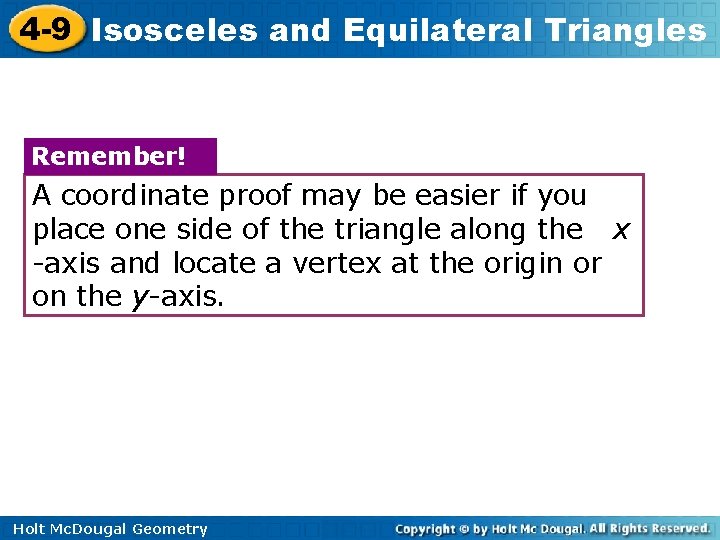 4-9 Isosceles and Equilateral Triangles

Remember!

A coordinate proof may be easier if you place one side of the triangle along the $x$-axis and locate a vertex at the origin or on the $y$-axis.

Holt McDougal Geometry

Copyright © by Holt Mc Dougal. All Rights Reserved.